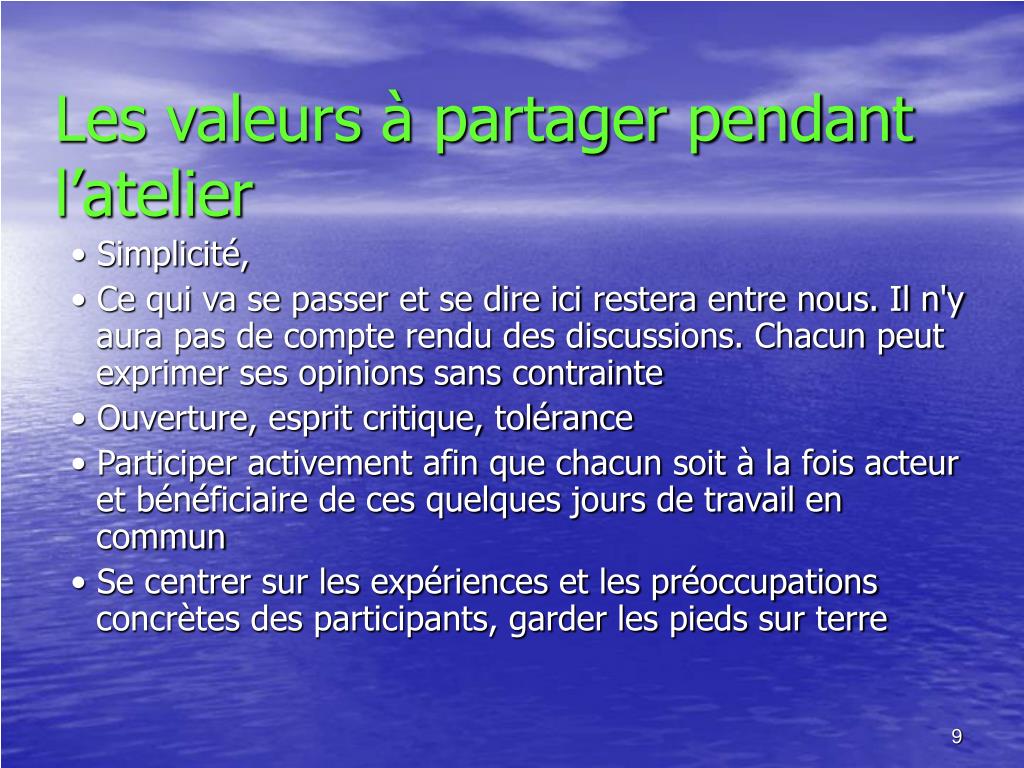 Les valeurs à partager pendant l’atelier

• Simplicité,
• Ce qui va se passer et se dire ici restera entre nous. Il n'y aura pas de compte rendu des discussions. Chacun peut exprimer ses opinions sans contrainte
• Ouverture, esprit critique, tolérance
• Participer activement afin que chacun soit à la fois acteur et bénéficiaire de ces quelques jours de travail en commun
• Se centrer sur les expériences et les préoccupations concrètes des participants, garder les pieds sur terre

9